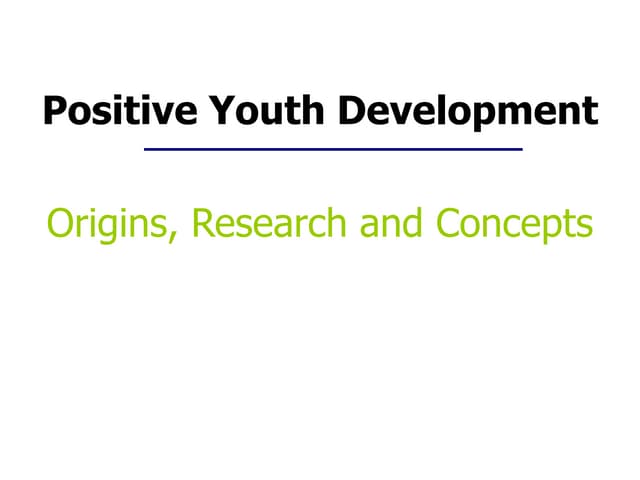 Positive Youth Development

Origins, Research and Concepts